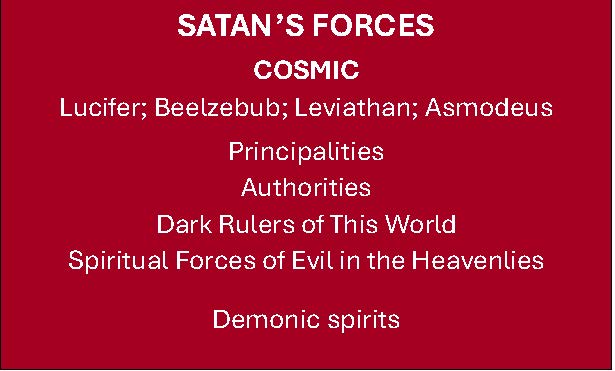 SATAN'S FORCES

COSMIC

Lucifer; Beelzebub; Leviathan; Asmodeus

Principalities
Authorities
Dark Rulers of This World
Spiritual Forces of Evil in the Heavenlies

Demonic spirits